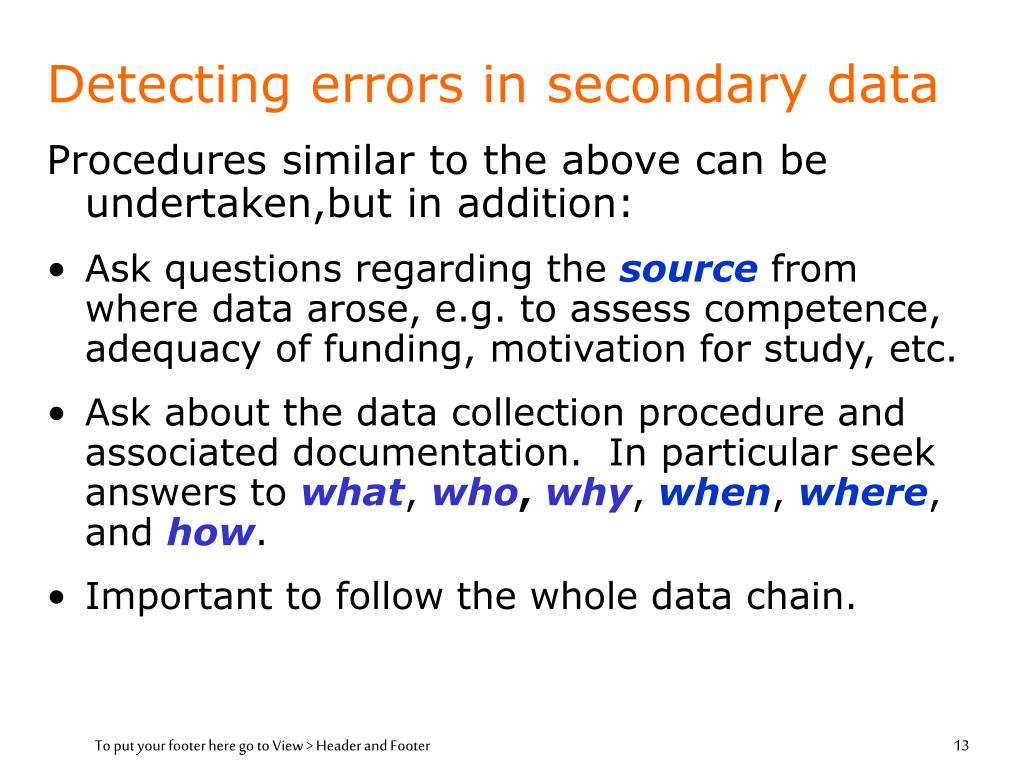 Detecting errors in secondary data

Procedures similar to the above can be undertaken,but in addition:

• Ask questions regarding the source from where data arose, e.g. to assess competence, adequacy of funding, motivation for study, etc.

• Ask about the data collection procedure and associated documentation. In particular seek answers to what, who, why, when, where, and how.

• Important to follow the whole data chain.

To put your footer here go to View > Header and Footer

13